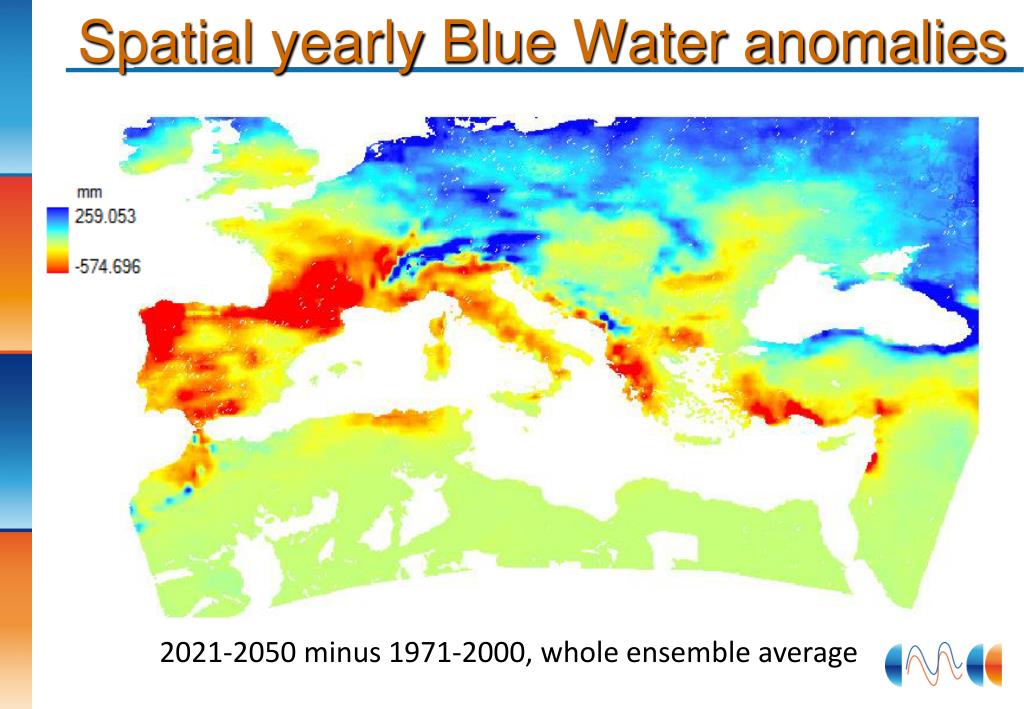 Spatial yearly Blue Water anomalies

mm
259.053
-574.696

2021-2050 minus 1971-2000, whole ensemble average